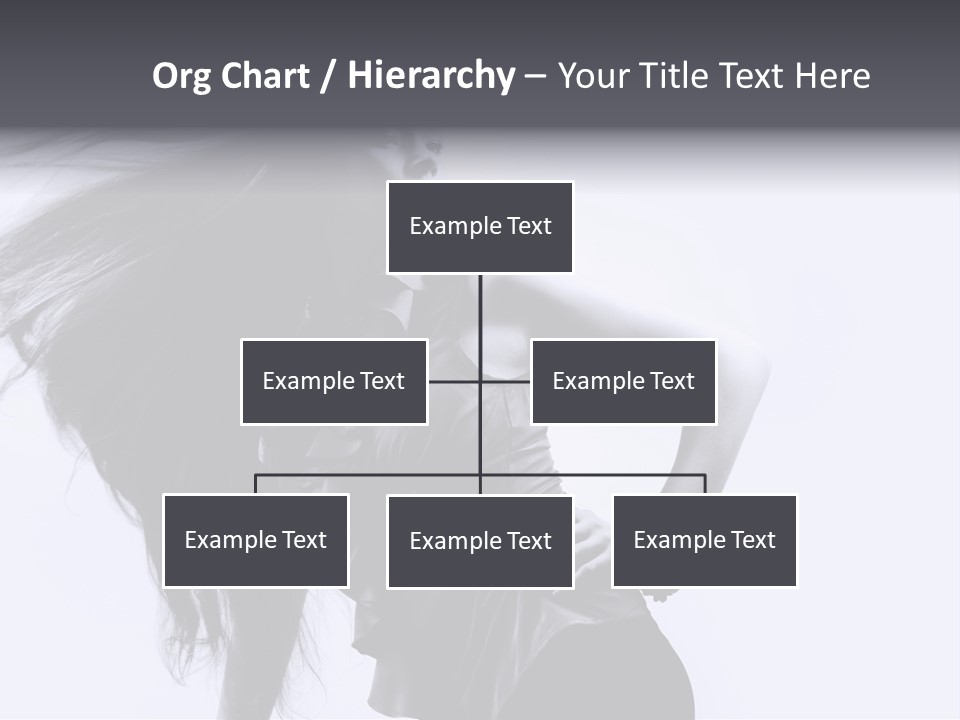 Org Chart / Hierarchy – Your Title Text Here

Example Text

Example Text

Example Text

Example Text

Example Text

Example Text